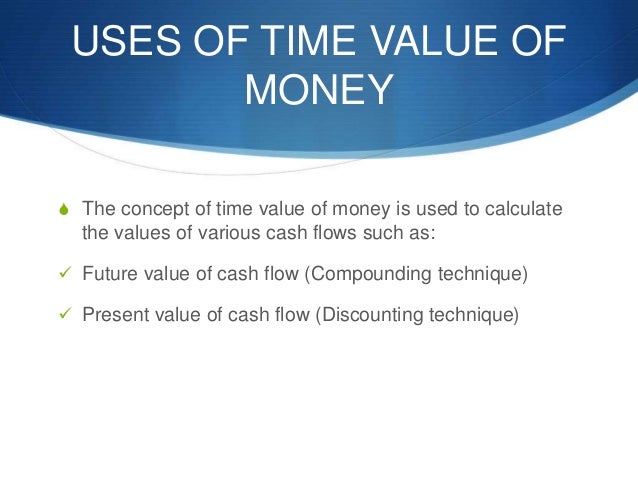 USES OF TIME VALUE OF MONEY

The concept of time value of money is used to calculate the values of various cash flows such as:

✓ Future value of cash flow (Compounding technique)

✓ Present value of cash flow (Discounting technique)